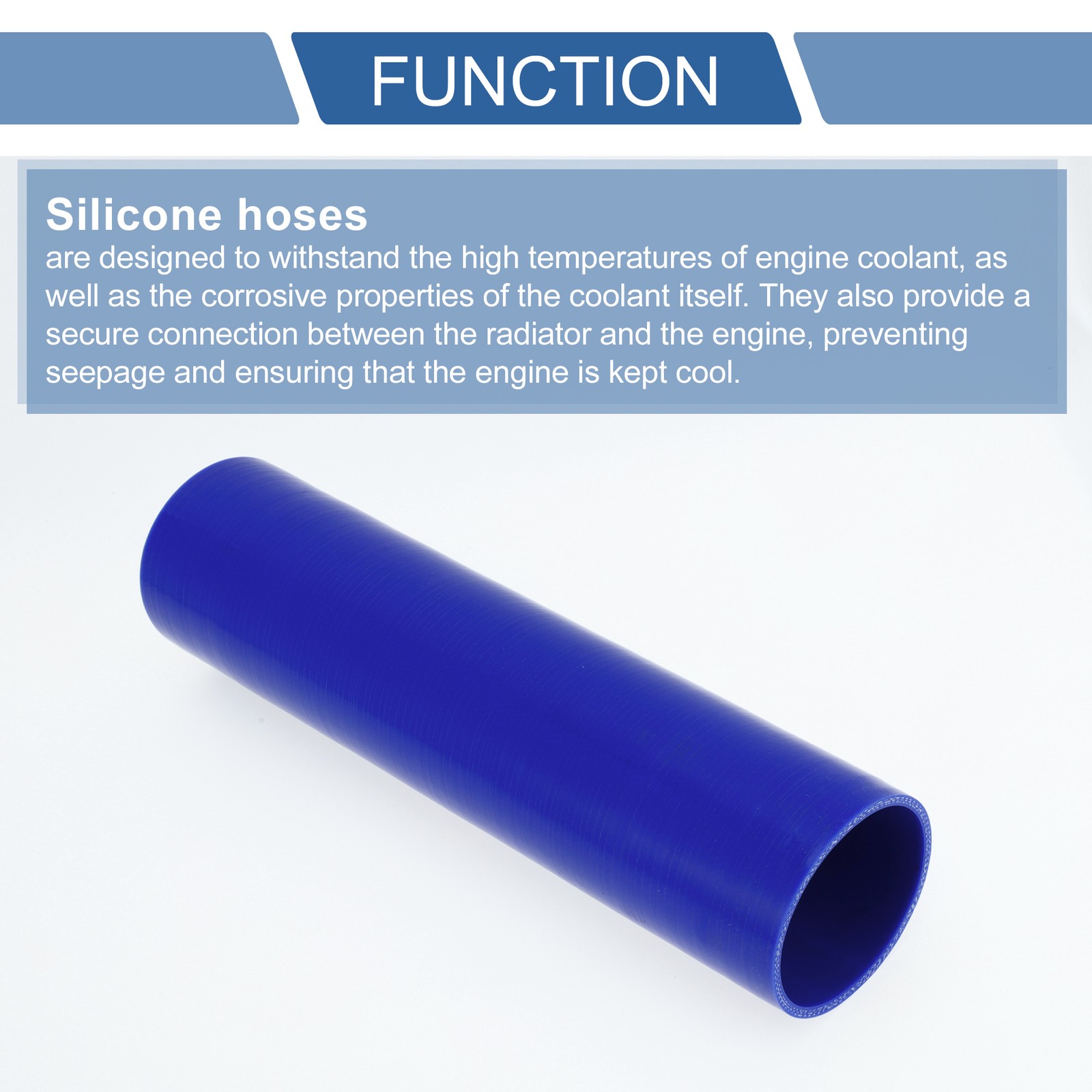 FUNCTION

Silicone hoses
are designed to withstand the high temperatures of engine coolant, as well as the corrosive properties of the coolant itself. They also provide a secure connection between the radiator and the engine, preventing seepage and ensuring that the engine is kept cool.